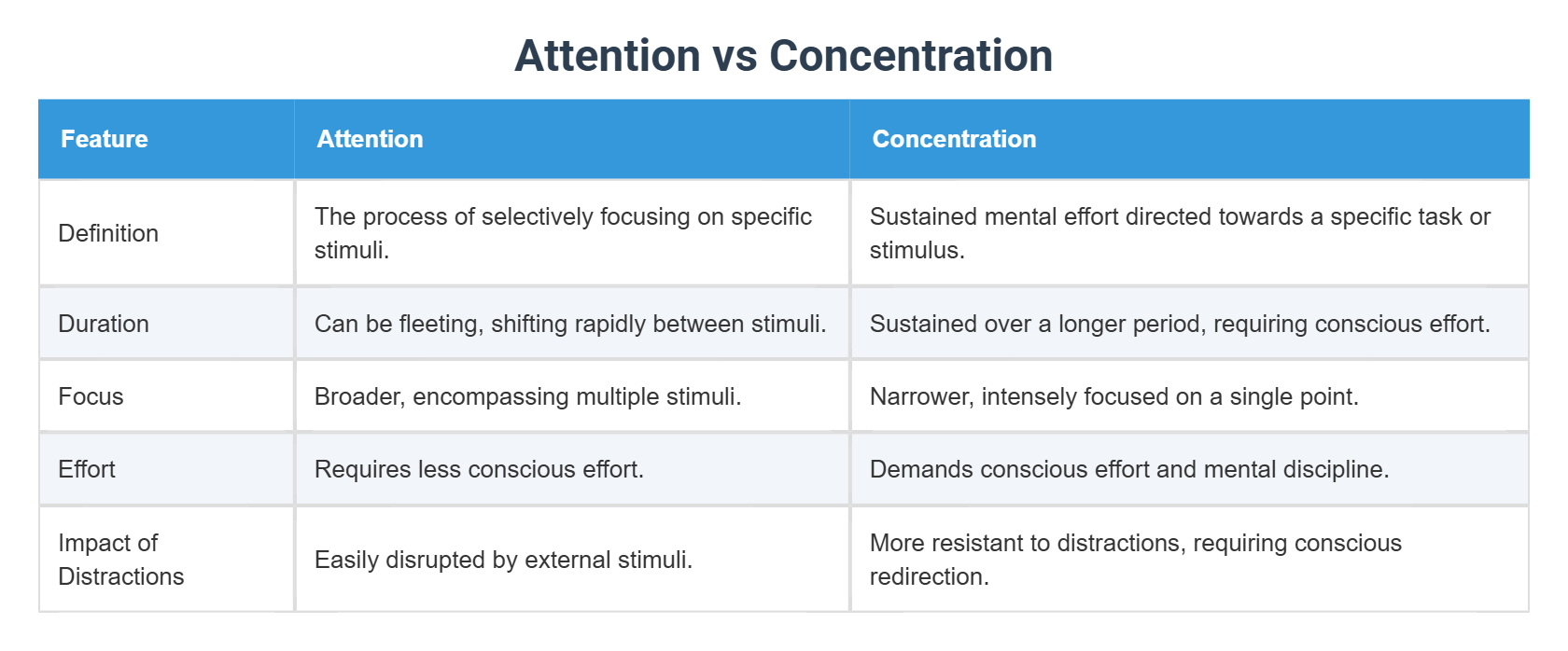 Attention vs Concentration

| Feature | Attention | Concentration |
|---|---|---|
| Definition | The process of selectively focusing on specific stimuli. | Sustained mental effort directed towards a specific task or stimulus. |
| Duration | Can be fleeting, shifting rapidly between stimuli. | Sustained over a longer period, requiring conscious effort. |
| Focus | Broader, encompassing multiple stimuli. | Narrower, intensely focused on a single point. |
| Effort | Requires less conscious effort. | Demands conscious effort and mental discipline. |
| Impact of Distractions | Easily disrupted by external stimuli. | More resistant to distractions, requiring conscious redirection. |